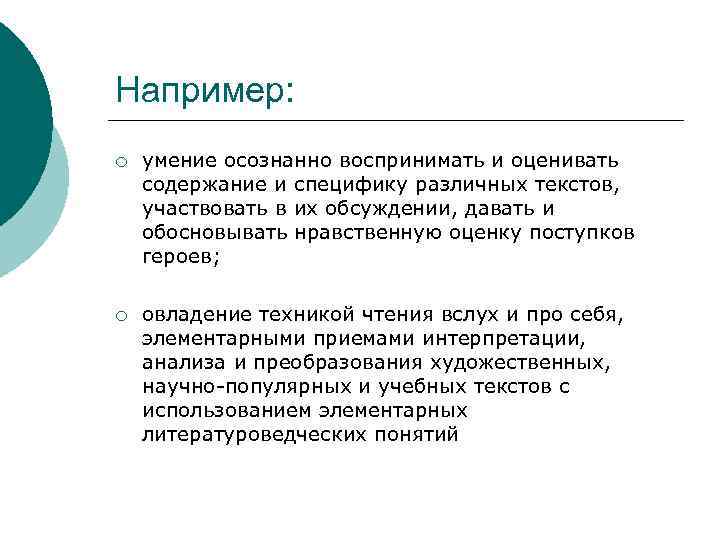 Например:

○ умение осознанно воспринимать и оценивать содержание и специфику различных текстов, участвовать в их обсуждении, давать и обосновывать нравственную оценку поступков героев;

○ овладение техникой чтения вслух и про себя, элементарными приемами интерпретации, анализа и преобразования художественных, научно-популярных и учебных текстов с использованием элементарных литературоведческих понятий